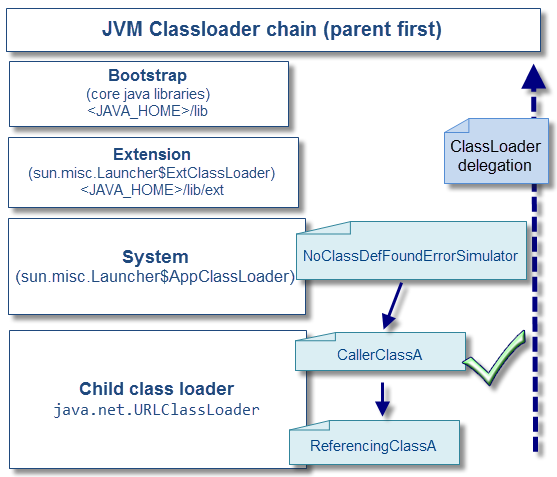 JVM Classloader chain (parent first)

Bootstrap
(core java libraries)
<JAVA_HOME>/lib

Extension
(sun.misc.Launcher$ExtClassLoader)
<JAVA_HOME>/lib/ext

System
(sun.misc.Launcher$AppClassLoader)

Child class loader
java.net.URLClassLoader

ClassLoader delegation

NoClassDefFoundErrorSimulator

CallerClassA

ReferencingClassA